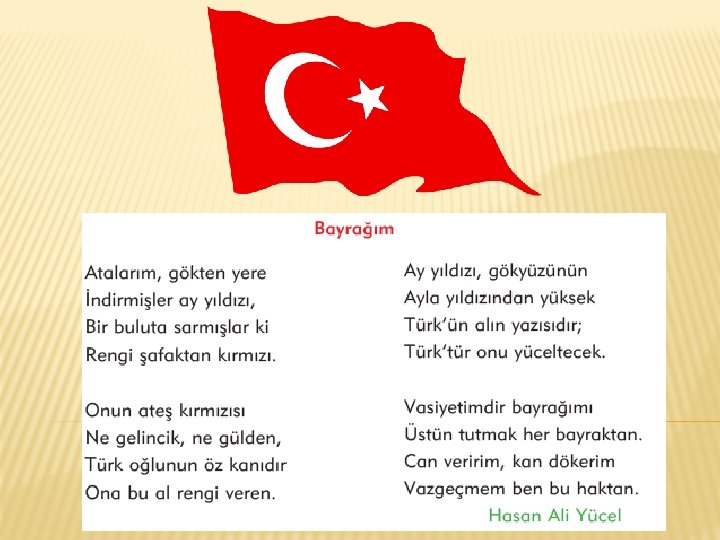 Bayrağım

Atalarım, gökten yere
İndirmişler ay yıldızı,
Bir buluta sarmışlar ki
Rengi şafaktan kırmızı.

Onun ateş kırmızısı
Ne gelincik, ne gülden,
Türk oğlunun öz kanıdır
Ona bu al rengi veren.

Ay yıldızı, gökyüzünün
Ayla yıldızından yüksek
Türk'ün alın yazısıdır;
Türk'tür onu yüceltecek.

Vasiyetimdir bayrağımı
Üstün tutmak her bayraktan.
Can veririm, kan dökerim
Vazgeçmem ben bu haktan.

Hasan Ali Yücel